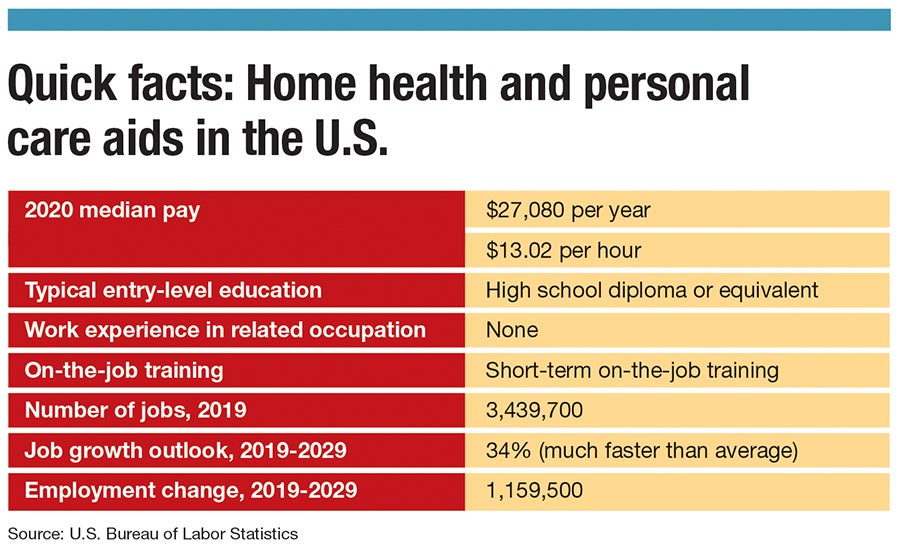 Quick facts: Home health and personal care aids in the U.S.

| | |
|---|---|
| 2020 median pay | \$27,080 per year |
| | \$13.02 per hour |
| Typical entry-level education | High school diploma or equivalent |
| Work experience in related occupation | None |
| On-the-job training | Short-term on-the-job training |
| Number of jobs, 2019 | 3,439,700 |
| Job growth outlook, 2019-2029 | 34% (much faster than average) |
| Employment change, 2019-2029 | 1,159,500 |

Source: U.S. Bureau of Labor Statistics